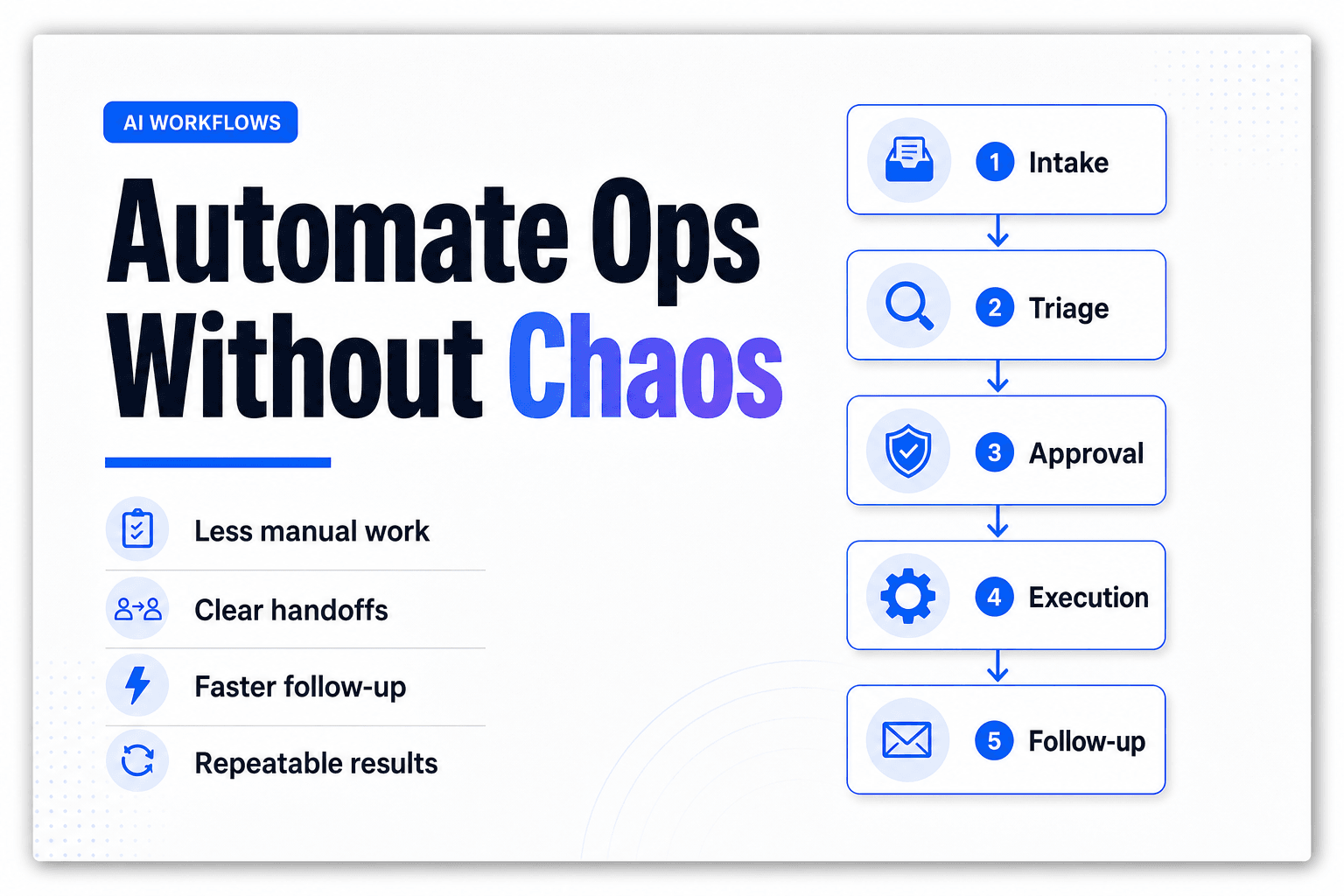 AI WORKFLOWS

Automate Ops Without Chaos

Less manual work

Clear handoffs

Faster follow-up

Repeatable results

1 Intake

2 Triage

3 Approval

4 Execution

5 Follow-up